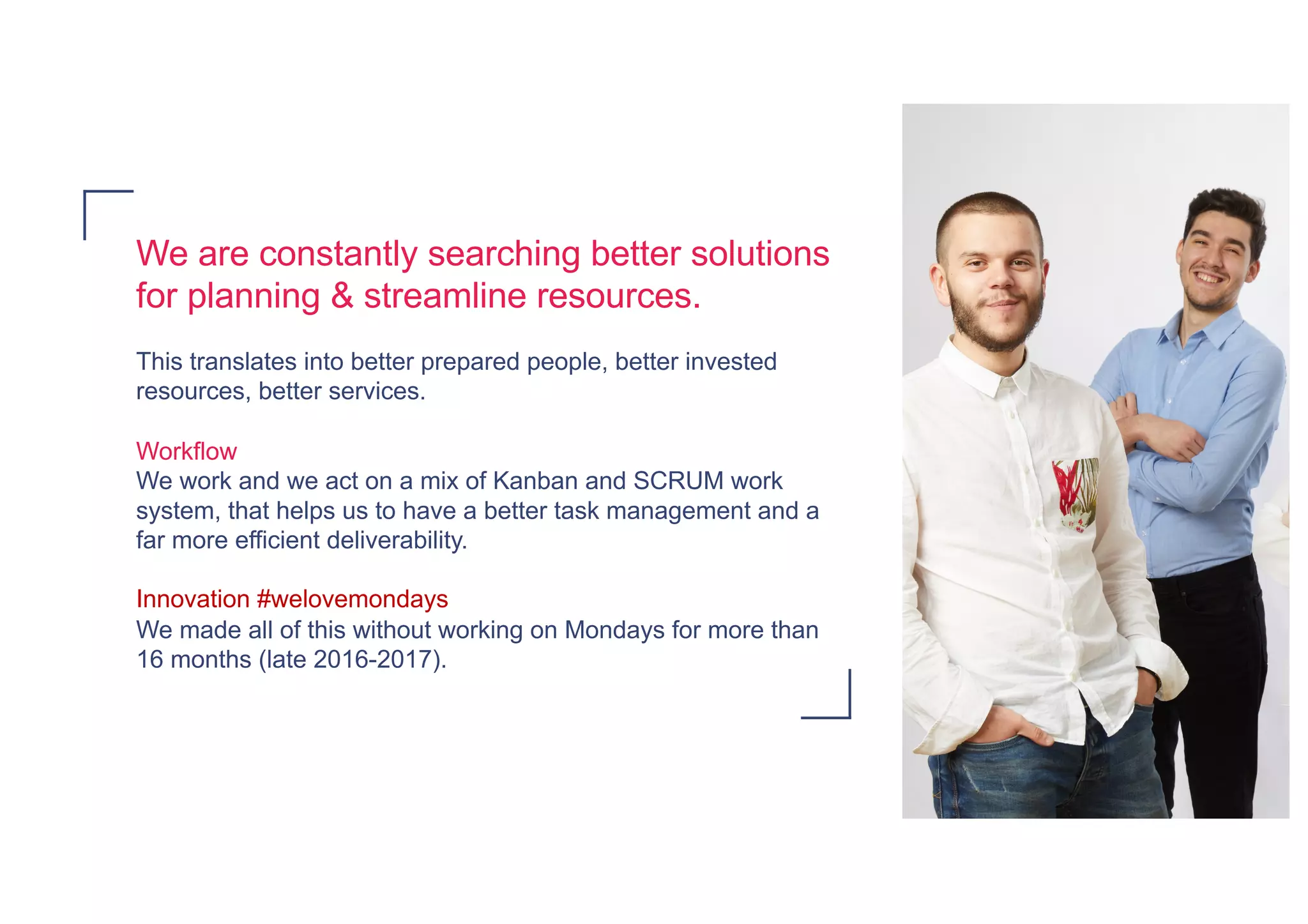 We are constantly searching better solutions for planning & streamline resources.

This translates into better prepared people, better invested resources, better services.

Workflow
We work and we act on a mix of Kanban and SCRUM work system, that helps us to have a better task management and a far more efficient deliverability.

Innovation #welovemondays
We made all of this without working on Mondays for more than 16 months (late 2016-2017).